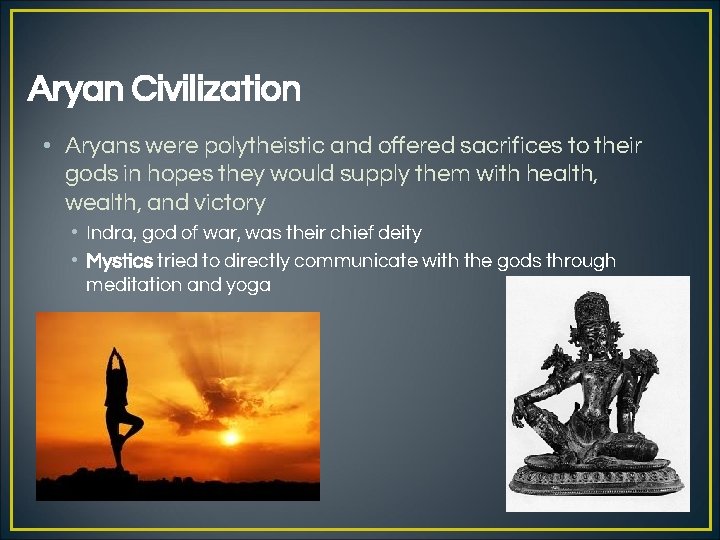 Aryan Civilization

• Aryans were polytheistic and offered sacrifices to their gods in hopes they would supply them with health, wealth, and victory

• Indra, god of war, was their chief deity

• Mystics tried to directly communicate with the gods through meditation and yoga